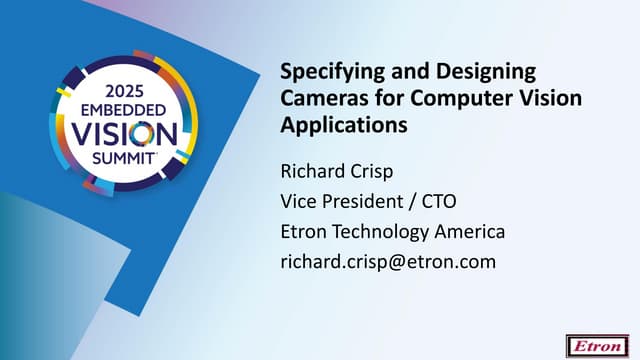 2025 EMBEDDED VISION SUMMIT

Specifying and Designing Cameras for Computer Vision Applications

Richard Crisp

Vice President / CTO

Etron Technology America

richard.crisp@etron.com

Etron